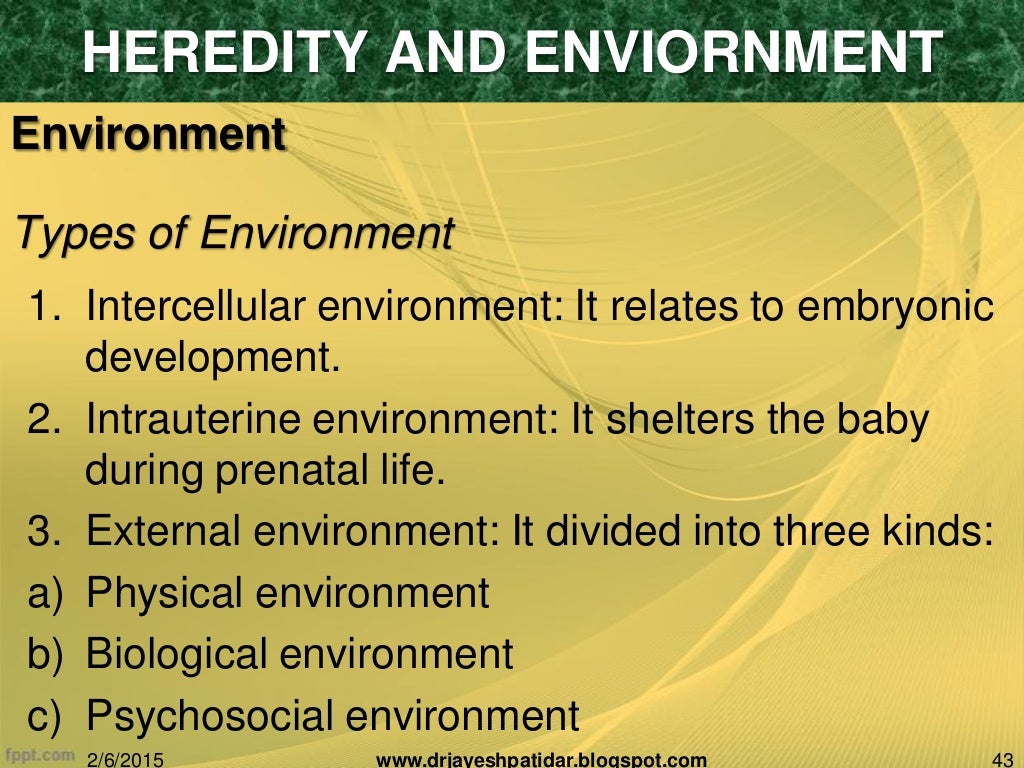 HEREDITY AND ENVIORNMENT

Environment

Types of Environment

1. Intercellular environment: It relates to embryonic development.
2. Intrauterine environment: It shelters the baby during prenatal life.
3. External environment: It divided into three kinds:
a) Physical environment
b) Biological environment
c) Psychosocial environment

fppt.com 2/6/2015 www.drjayeshpatidar.blogspot.com 43